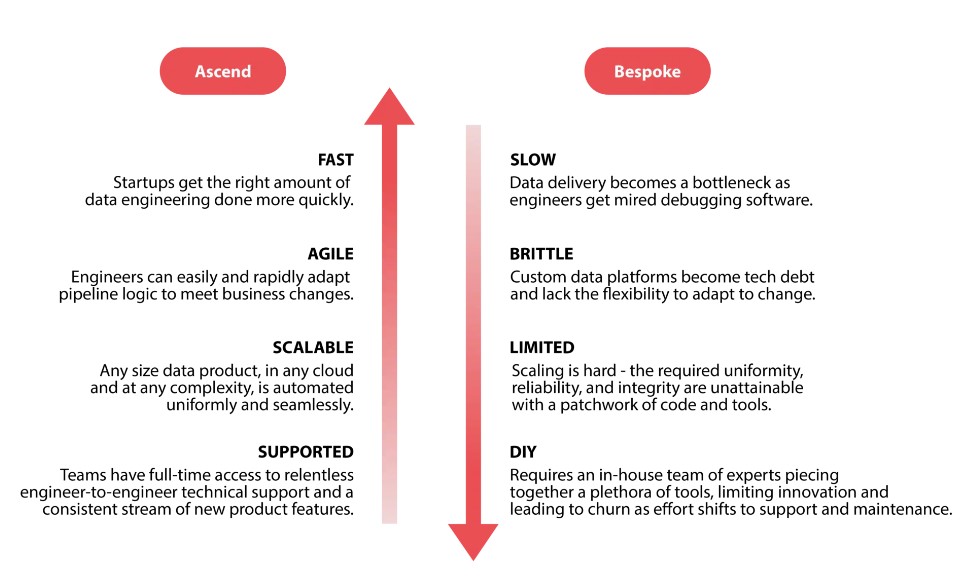 Ascend

FAST
Startups get the right amount of data engineering done more quickly.

AGILE
Engineers can easily and rapidly adapt pipeline logic to meet business changes.

SCALABLE
Any size data product, in any cloud and at any complexity, is automated uniformly and seamlessly.

SUPPORTED
Teams have full-time access to relentless engineer-to-engineer technical support and a consistent stream of new product features.

Bespoke

SLOW
Data delivery becomes a bottleneck as engineers get mired debugging software.

BRITTLE
Custom data platforms become tech debt and lack the flexibility to adapt to change.

LIMITED
Scaling is hard - the required uniformity, reliability, and integrity are unattainable with a patchwork of code and tools.

DIY
Requires an in-house team of experts piecing together a plethora of tools, limiting innovation and leading to churn as effort shifts to support and maintenance.